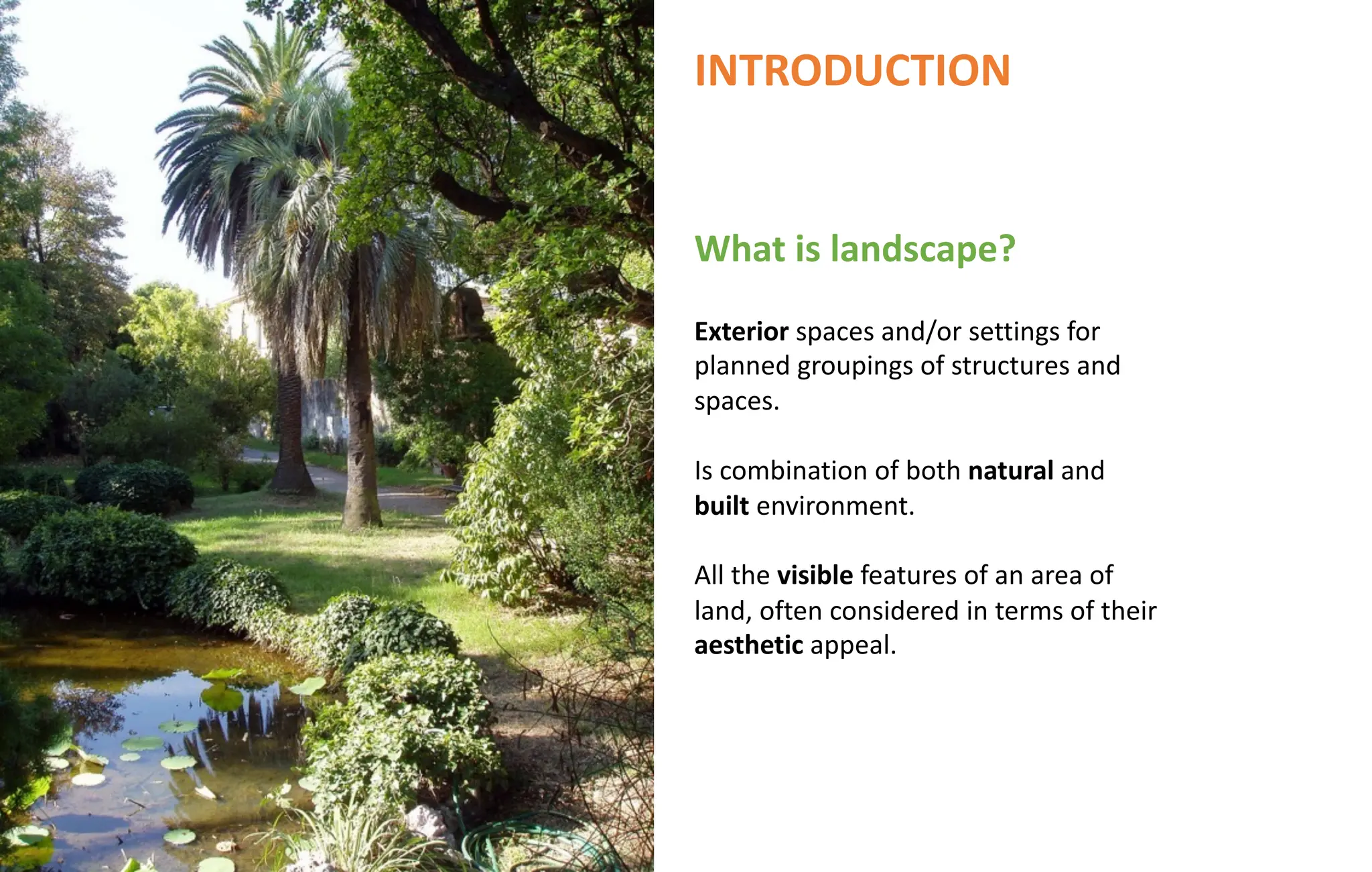 INTRODUCTION

What is landscape?

Exterior spaces and/or settings for planned groupings of structures and spaces.

Is combination of both natural and built environment.

All the visible features of an area of land, often considered in terms of their aesthetic appeal.